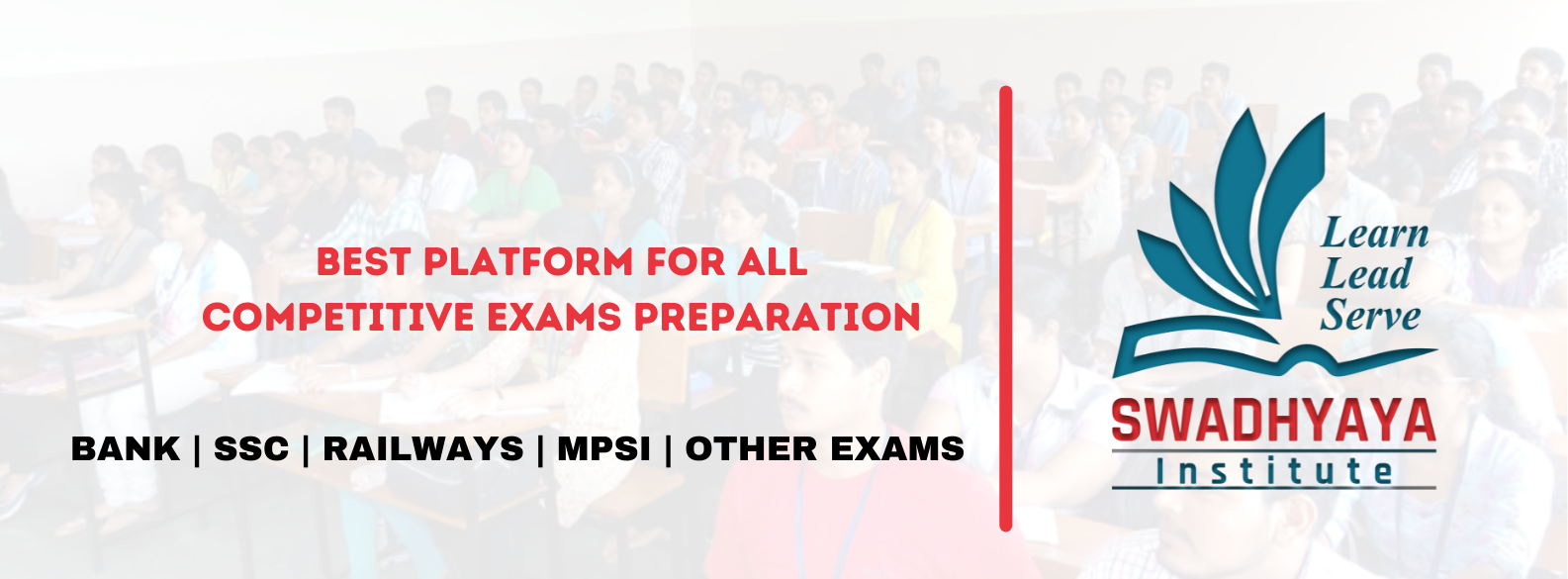 BEST PLATFORM FOR ALL COMPETITIVE EXAMS PREPARATION

BANK | SSC | RAILWAYS | MPSI | OTHER EXAMS

Learn
Lead
Serve

SWADHYAYA
Institute